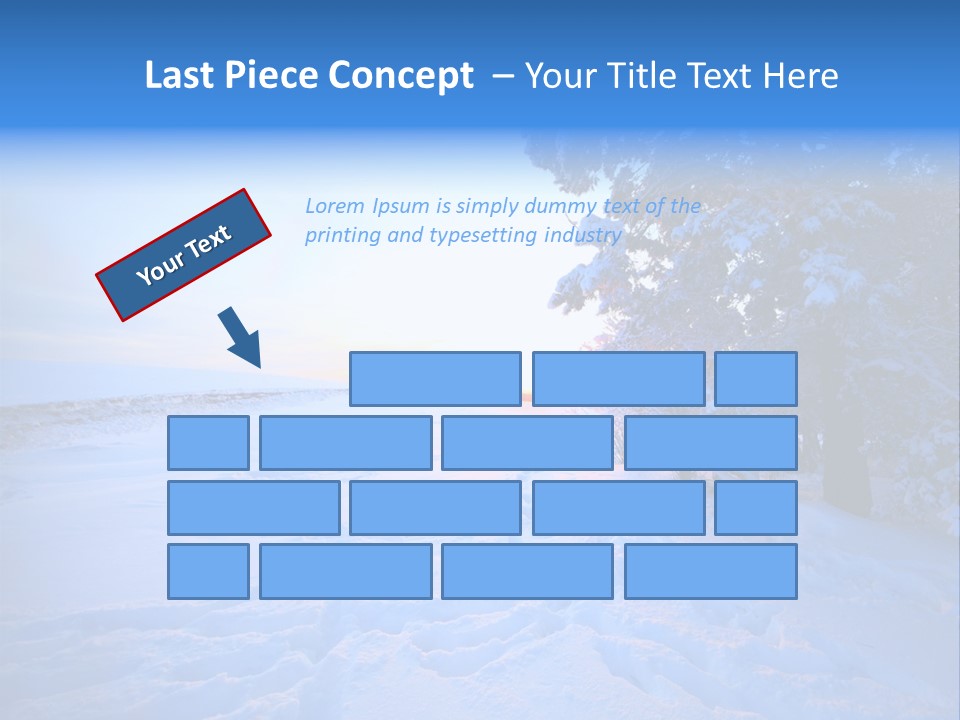 Last Piece Concept – Your Title Text Here

Your Text

Lorem Ipsum is simply dummy text of the printing and typesetting industry